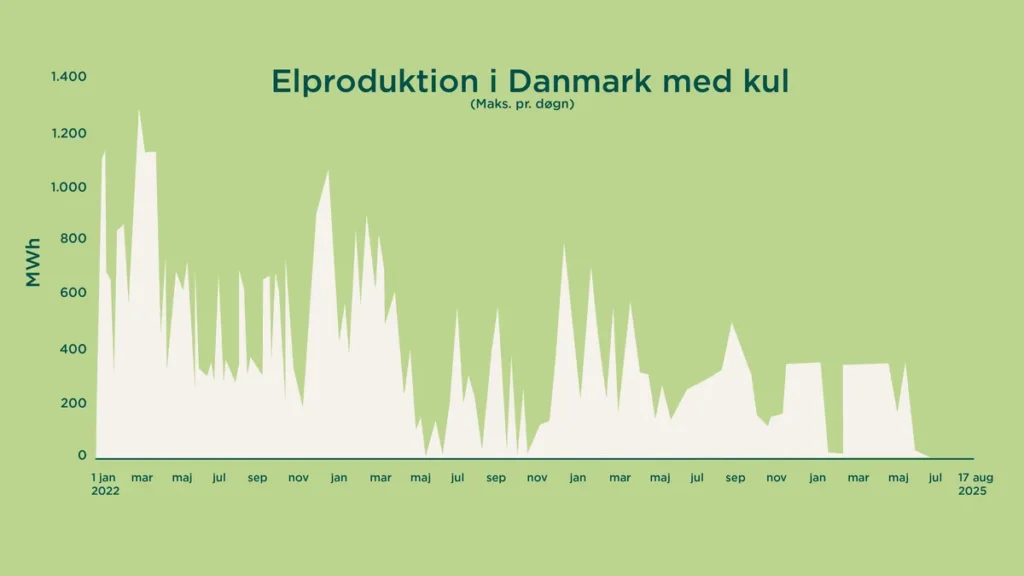 Elproduktion i Danmark med kul
(Maks. pr. døgn)

MWh

1.400
1.200
1.000
800
600
400
200
0

1 jan 2022
mar
maj
jul
sep
nov
jan
mar
maj
jul
sep
nov
jan
mar
maj
jul
sep
nov
jan
mar
maj
jul
17 aug 2025